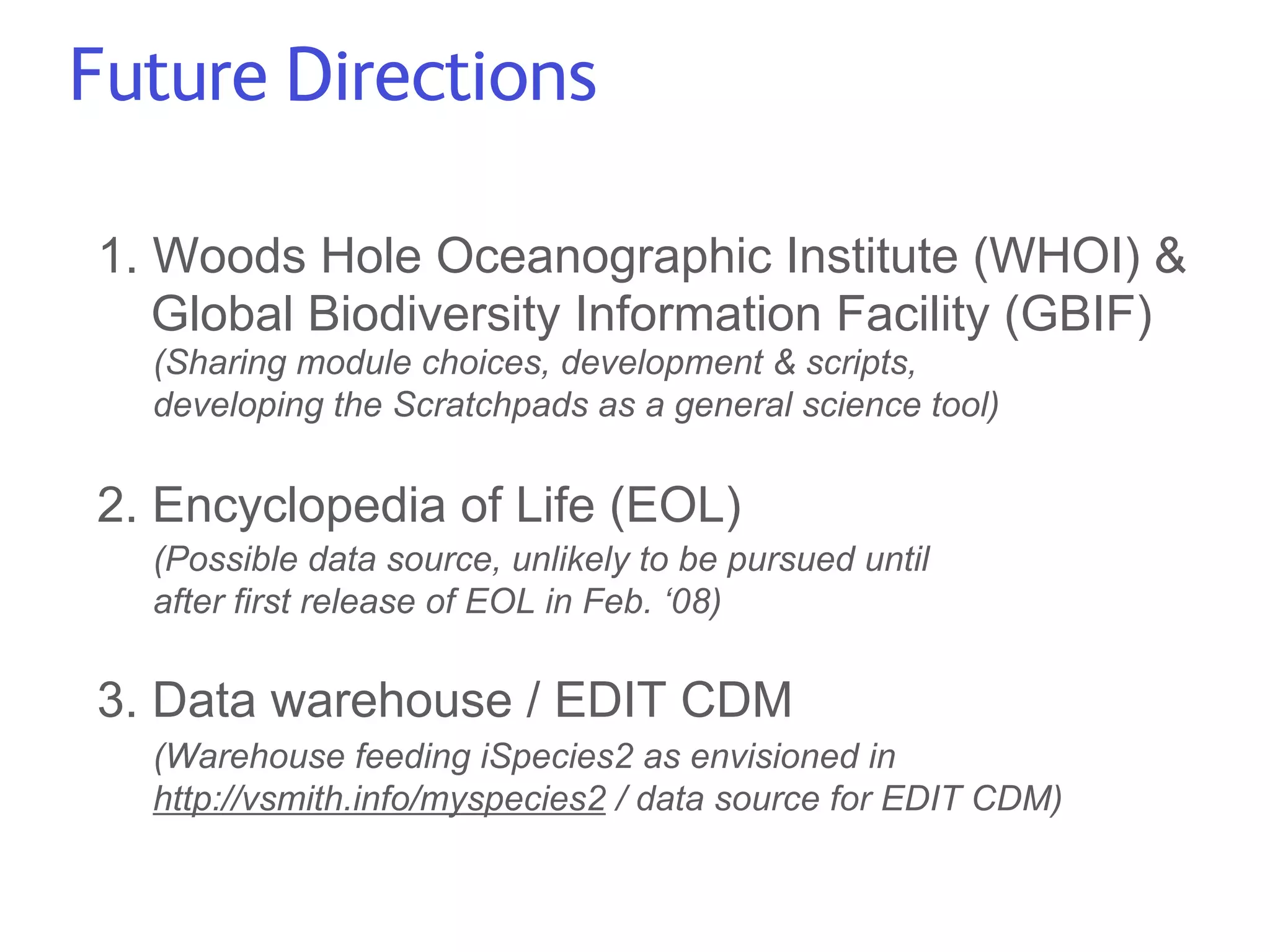 Future Directions

1. Woods Hole Oceanographic Institute (WHOI) & Global Biodiversity Information Facility (GBIF)
(Sharing module choices, development & scripts, developing the Scratchpads as a general science tool)

2. Encyclopedia of Life (EOL)
(Possible data source, unlikely to be pursued until after first release of EOL in Feb. ‘08)

3. Data warehouse / EDIT CDM
(Warehouse feeding iSpecies2 as envisioned in http://vsmith.info/myspecies2 / data source for EDIT CDM)